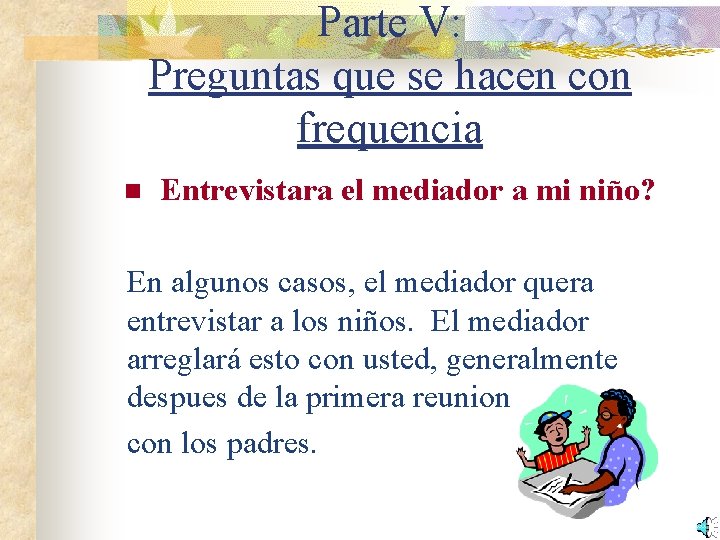 Parte V:
Preguntas que se hacen con frequencia

Entrevistara el mediador a mi niño?

En algunos casos, el mediador quera entrevistar a los niños. El mediador arreglará esto con usted, generalmente despues de la primera reunion con los padres.